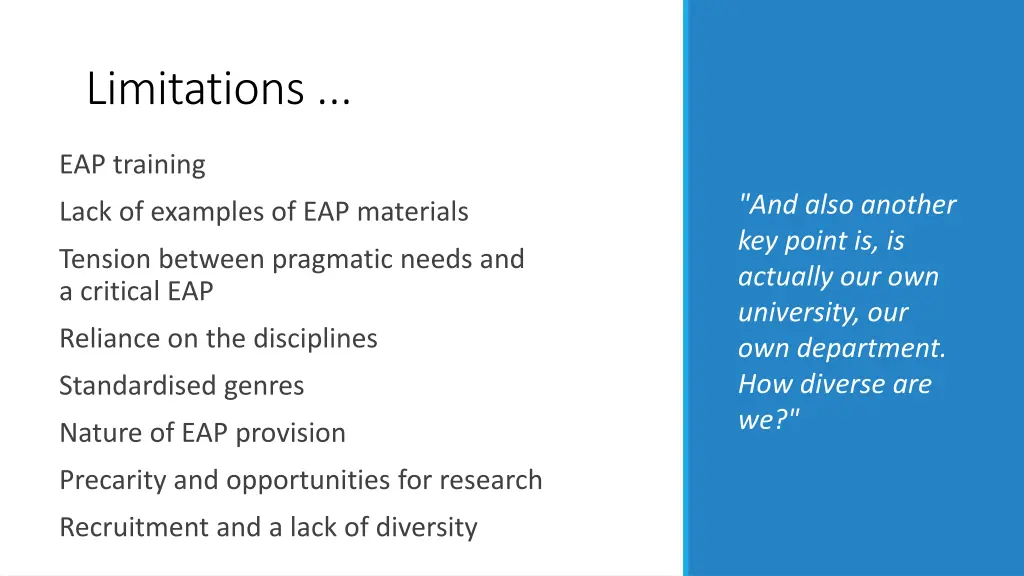 Limitations ...

EAP training

Lack of examples of EAP materials

Tension between pragmatic needs and a critical EAP

Reliance on the disciplines

Standardised genres

Nature of EAP provision

Precarity and opportunities for research

Recruitment and a lack of diversity

"And also another key point is, is actually our own university, our own department. How diverse are we?"